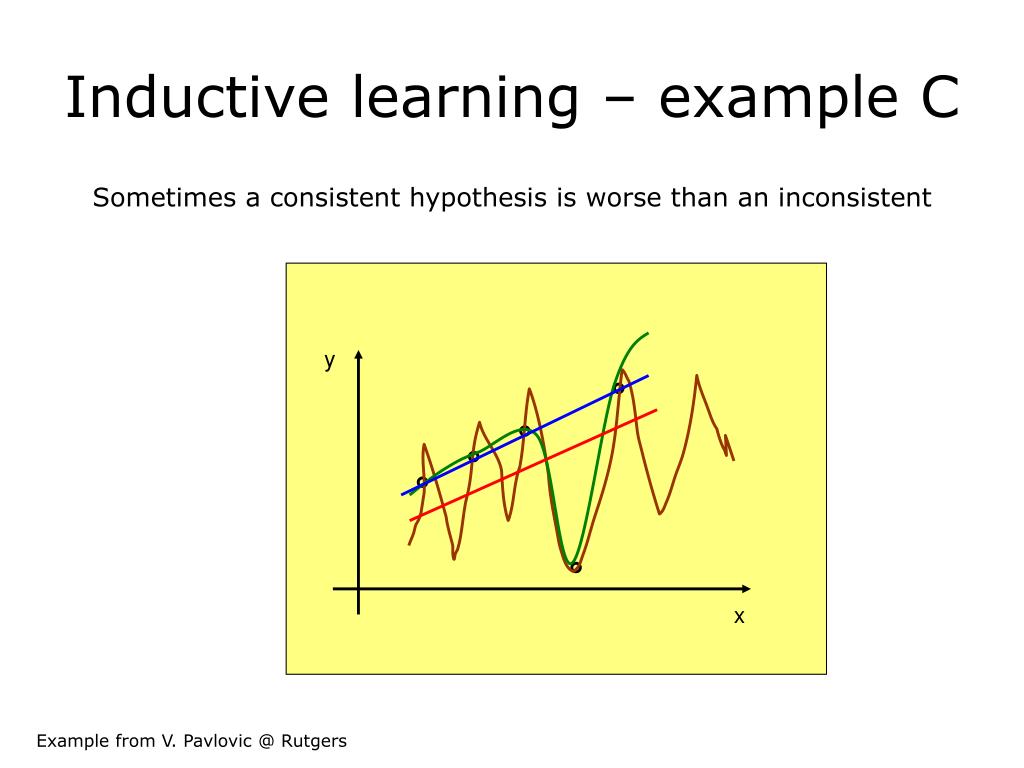 Inductive learning – example C

Sometimes a consistent hypothesis is worse than an inconsistent

y

x

Example from V. Pavlovic @ Rutgers